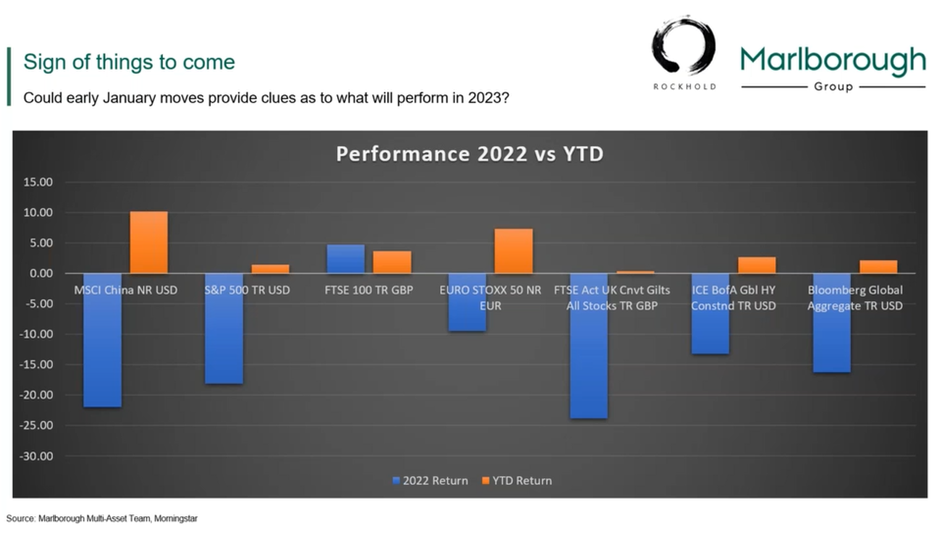 Sign of things to come

Could early January moves provide clues as to what will perform in 2023?

ROCKHOLD

Marlborough
Group

Performance 2022 vs YTD

15.00
10.00
5.00
0.00
-5.00
-10.00
-15.00
-20.00
-25.00
-30.00

MSCI China NR USD
S&P 500 TR USD
FTSE 100 TR GBP
EURO STOXX 50 NR EUR
FTSE Act UK Cnvt Gilts All Stocks TR GBP
ICE BofA Gbl HY Constnd TR USD
Bloomberg Global Aggregate TR USD

2022 Return
YTD Return

Source: Marlborough Multi-Asset Team, Morningstar